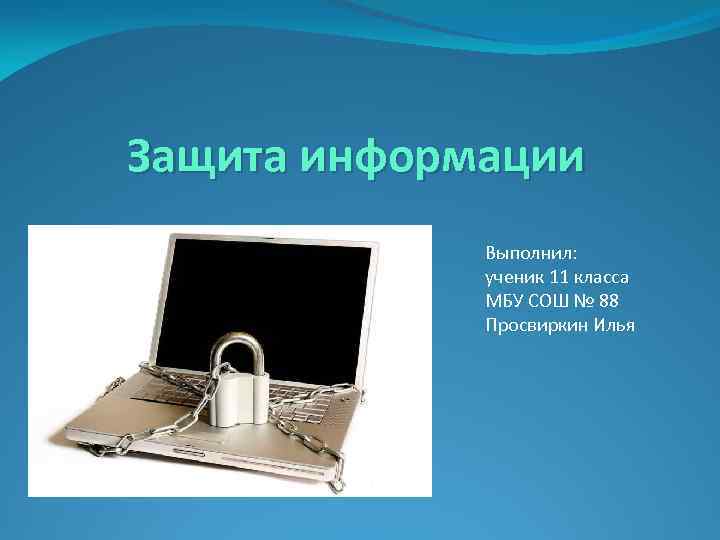 Защита информации

Выполнил:
ученик 11 класса
МБУ СОШ № 88
Просвиркин Илья